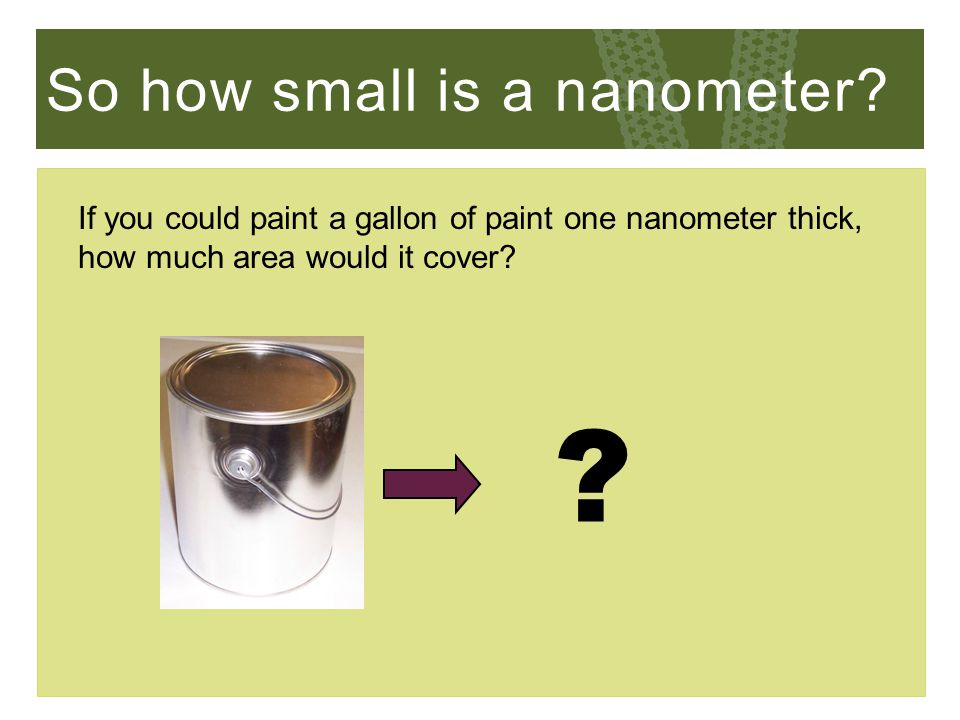 So how small is a nanometer?

If you could paint a gallon of paint one nanometer thick, how much area would it cover?

?